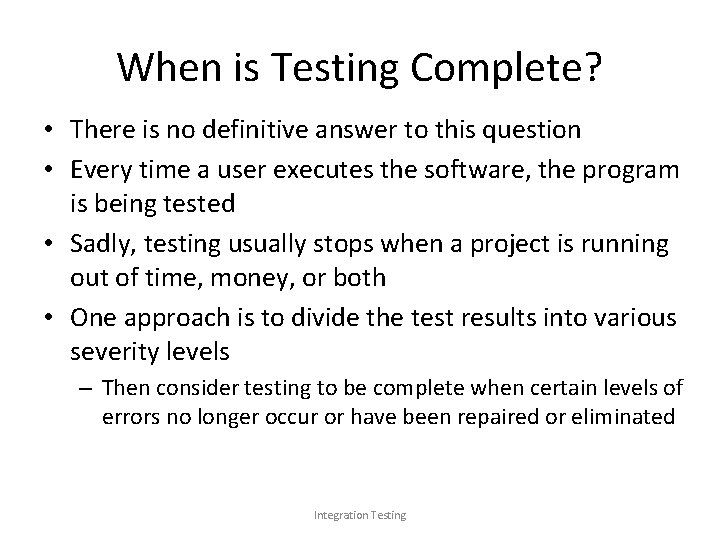 When is Testing Complete?

• There is no definitive answer to this question

• Every time a user executes the software, the program is being tested

• Sadly, testing usually stops when a project is running out of time, money, or both

• One approach is to divide the test results into various severity levels

– Then consider testing to be complete when certain levels of errors no longer occur or have been repaired or eliminated

Integration Testing